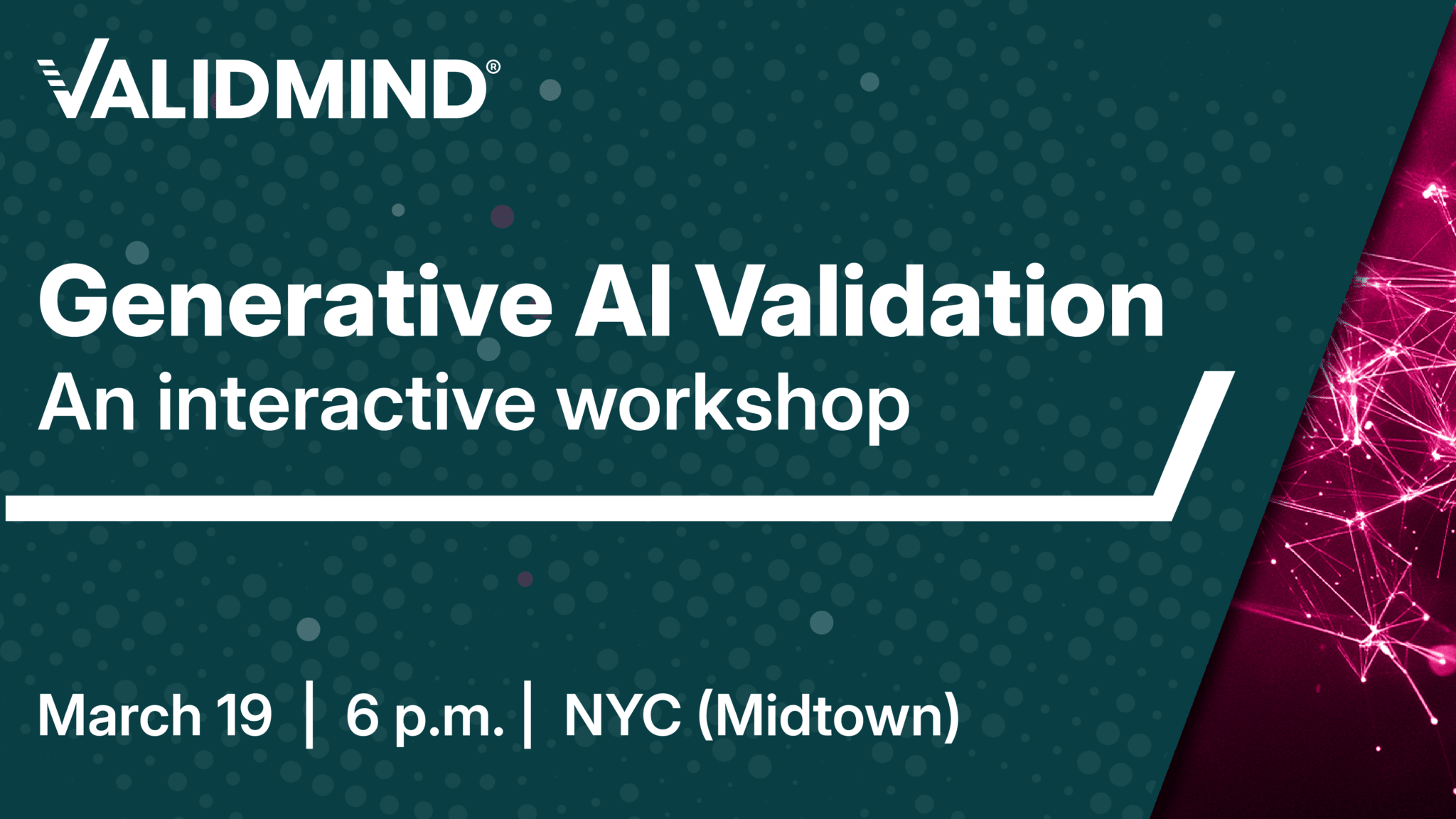 VALIDMIND®

Generative AI Validation
An interactive workshop

March 19 | 6 p.m. | NYC (Midtown)